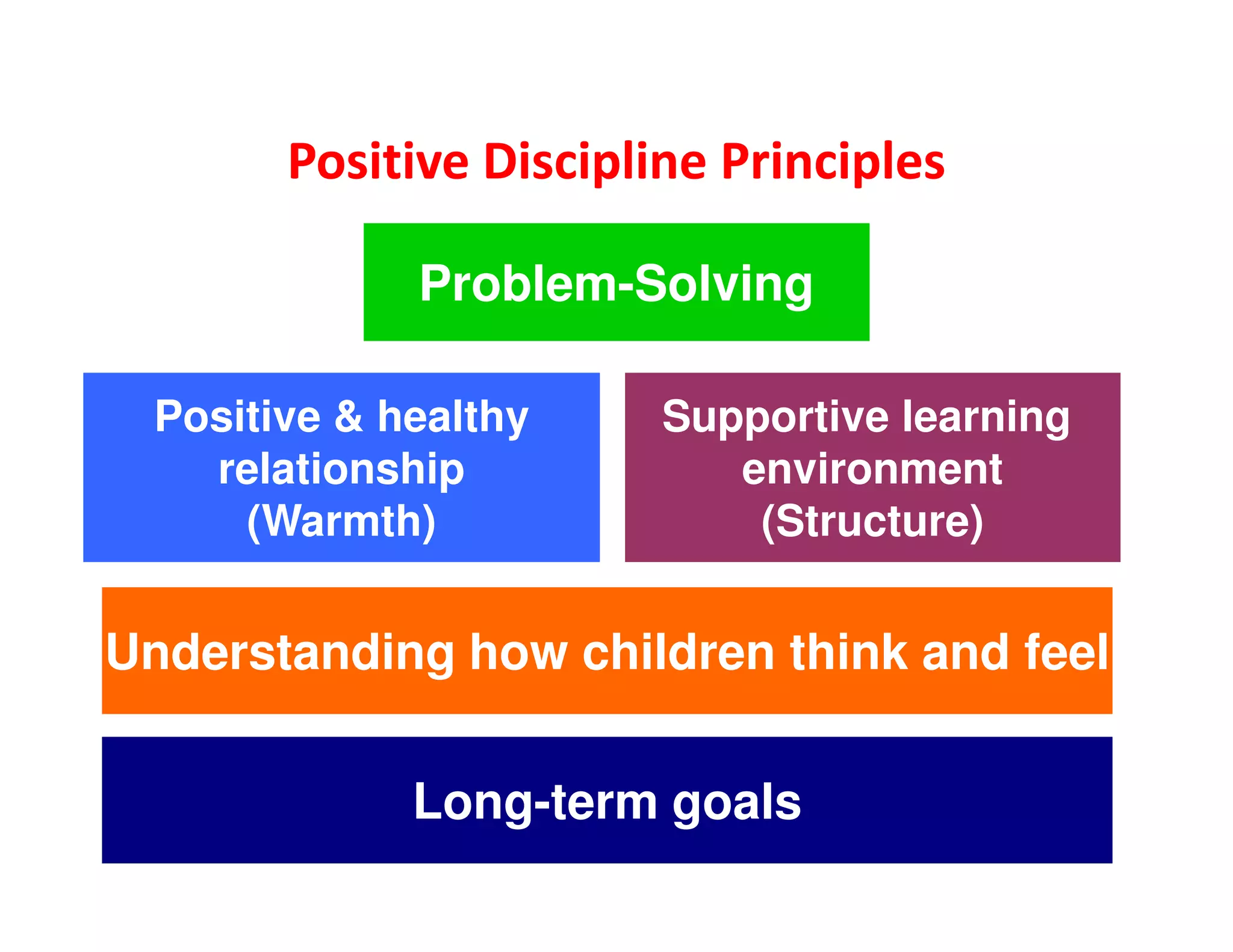 Positive Discipline Principles

Problem-Solving

Positive & healthy relationship (Warmth)

Supportive learning environment (Structure)

Understanding how children think and feel

Long-term goals